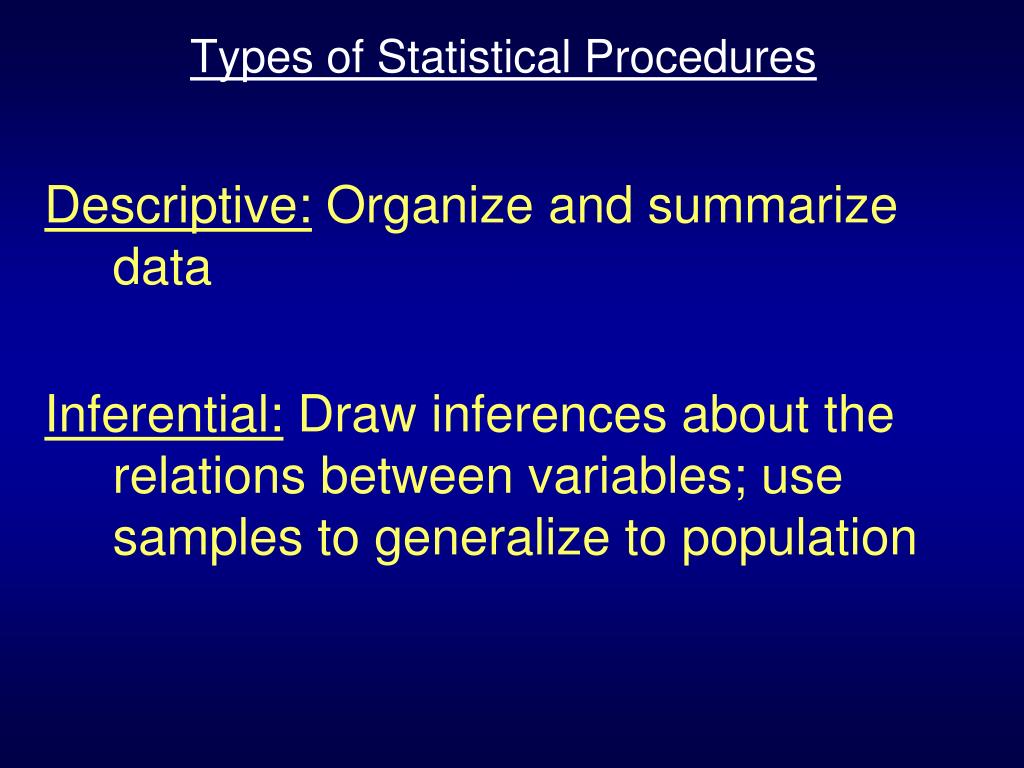 Types of Statistical Procedures

Descriptive: Organize and summarize data

Inferential: Draw inferences about the relations between variables; use samples to generalize to population